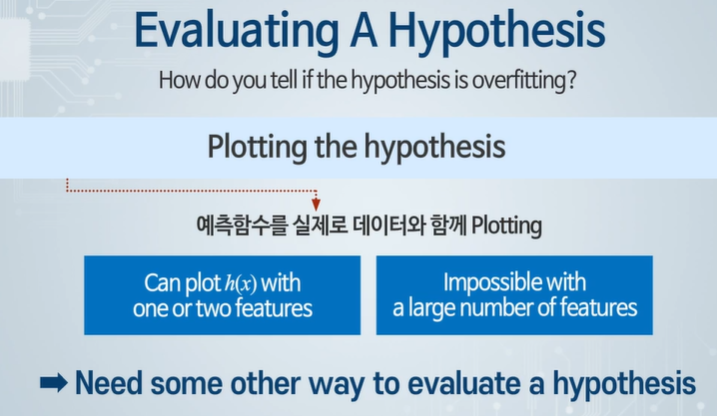 Evaluating A Hypothesis

How do you tell if the hypothesis is overfitting?

Plotting the hypothesis

예측함수를 실제로 데이터와 함께 Plotting

Can plot $h(x)$ with one or two features

Impossible with a large number of features

➡ Need some other way to evaluate a hypothesis